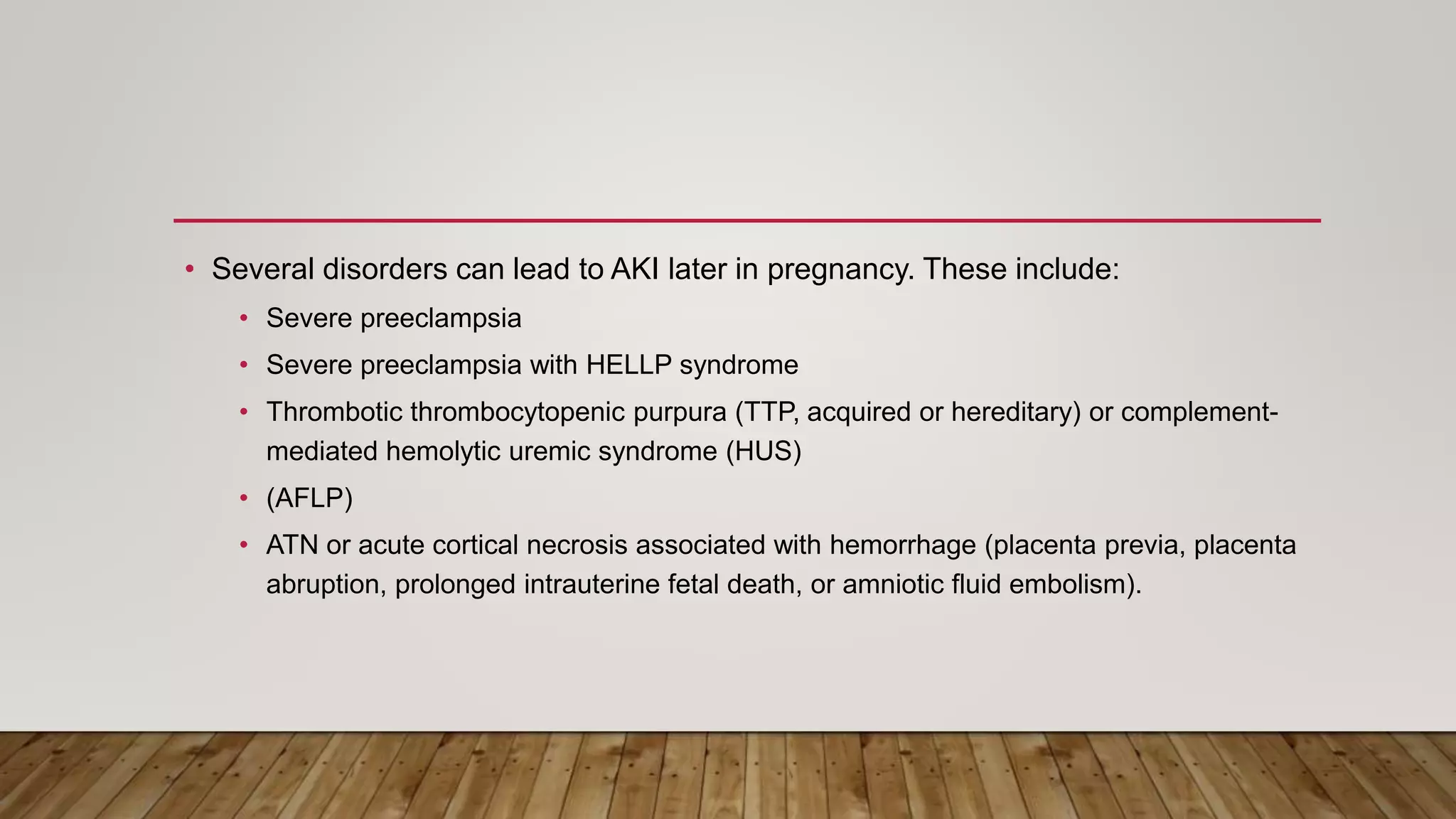 • Several disorders can lead to AKI later in pregnancy. These include:
  • Severe preeclampsia
  • Severe preeclampsia with HELLP syndrome
  • Thrombotic thrombocytopenic purpura (TTP, acquired or hereditary) or complement-mediated hemolytic uremic syndrome (HUS)
  • (AFLP)
  • ATN or acute cortical necrosis associated with hemorrhage (placenta previa, placenta abruption, prolonged intrauterine fetal death, or amniotic fluid embolism).